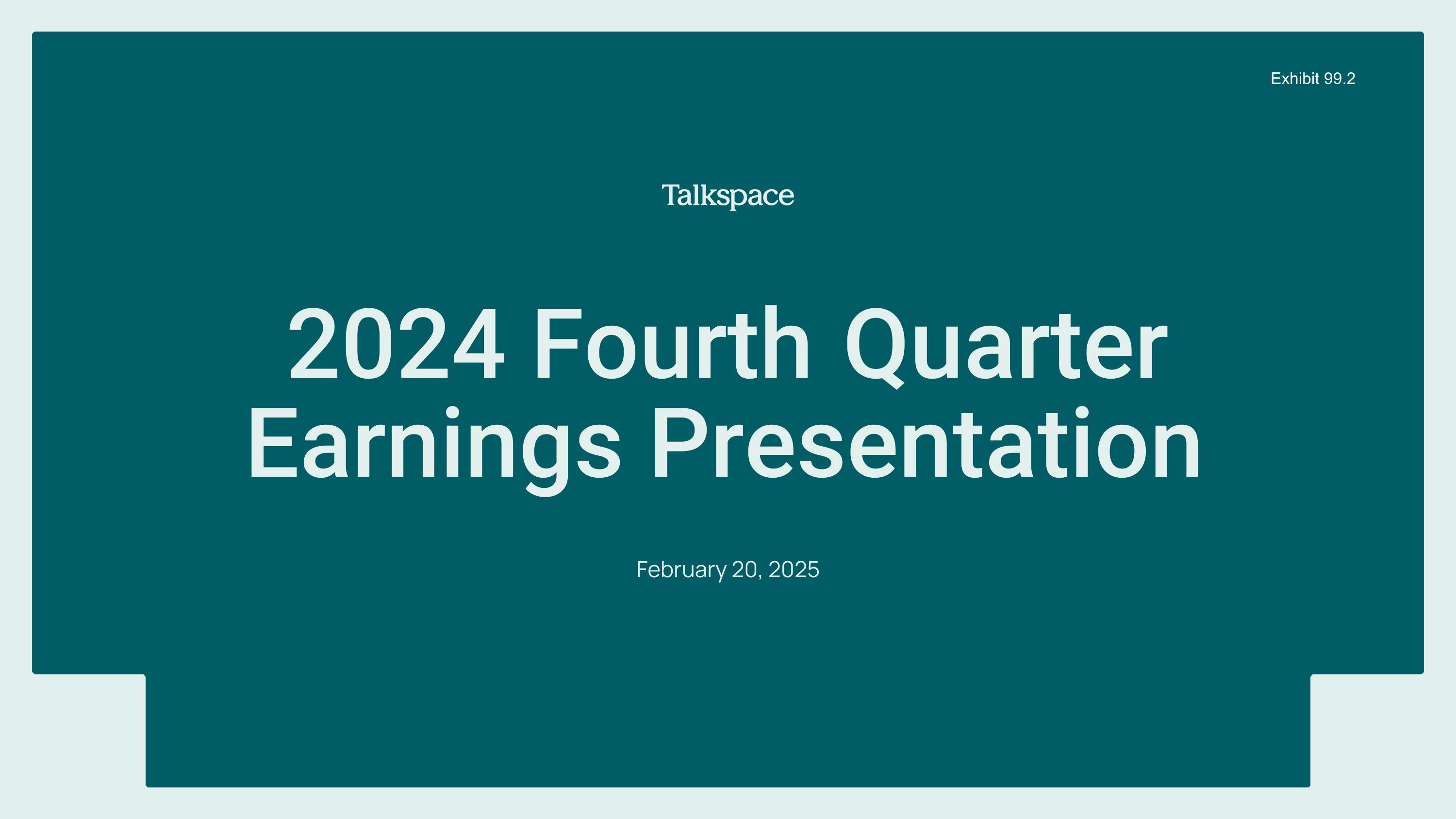 Exhibit 99.2

Talkspace

2024 Fourth Quarter Earnings Presentation

February 20, 2025